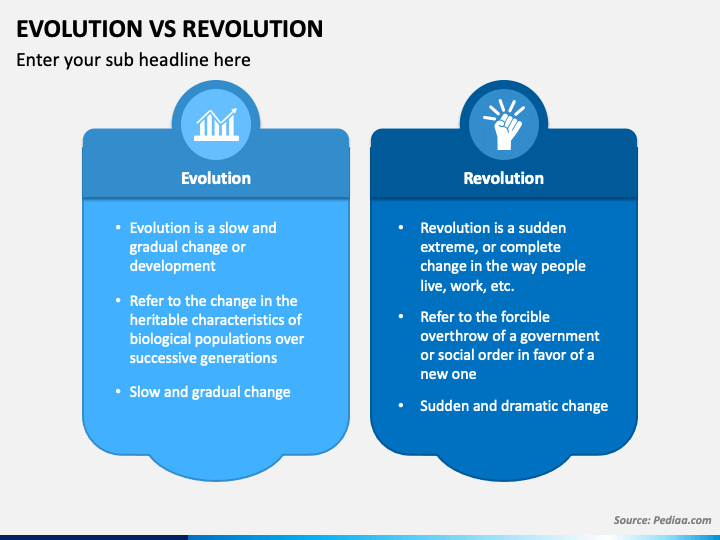 EVOLUTION VS REVOLUTION

Enter your sub headline here

Evolution

• Evolution is a slow and gradual change or development

• Refer to the change in the heritable characteristics of biological populations over successive generations

• Slow and gradual change

Revolution

• Revolution is a sudden extreme, or complete change in the way people live, work, etc.

• Refer to the forcible overthrow of a government or social order in favor of a new one

• Sudden and dramatic change

Source: Pediaa.com